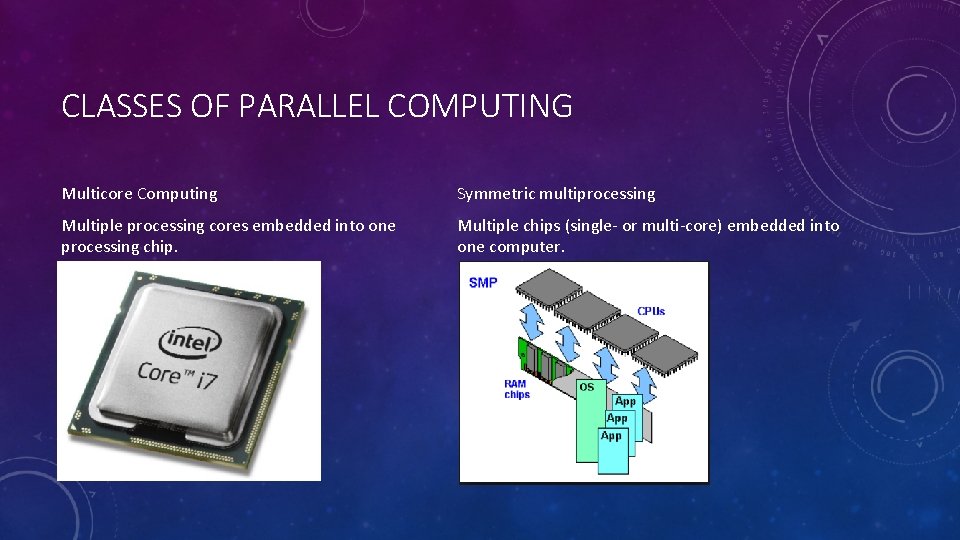 CLASSES OF PARALLEL COMPUTING

Multicore Computing

Multiple processing cores embedded into one processing chip.

intel
Core™ i7

Symmetric multiprocessing

Multiple chips (single- or multi-core) embedded into one computer.

SMP
CPUs
RAM chips
OS
App
App
App